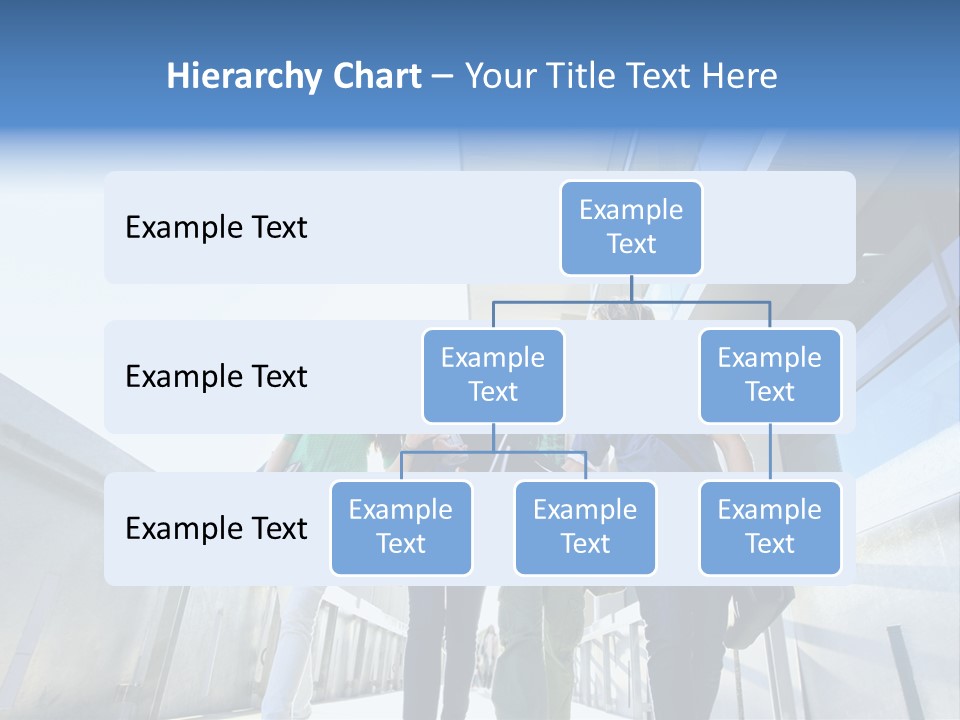 Hierarchy Chart – Your Title Text Here

Example Text

Example Text

Example Text

Example Text

Example Text

Example Text

Example Text

Example Text

Example Text